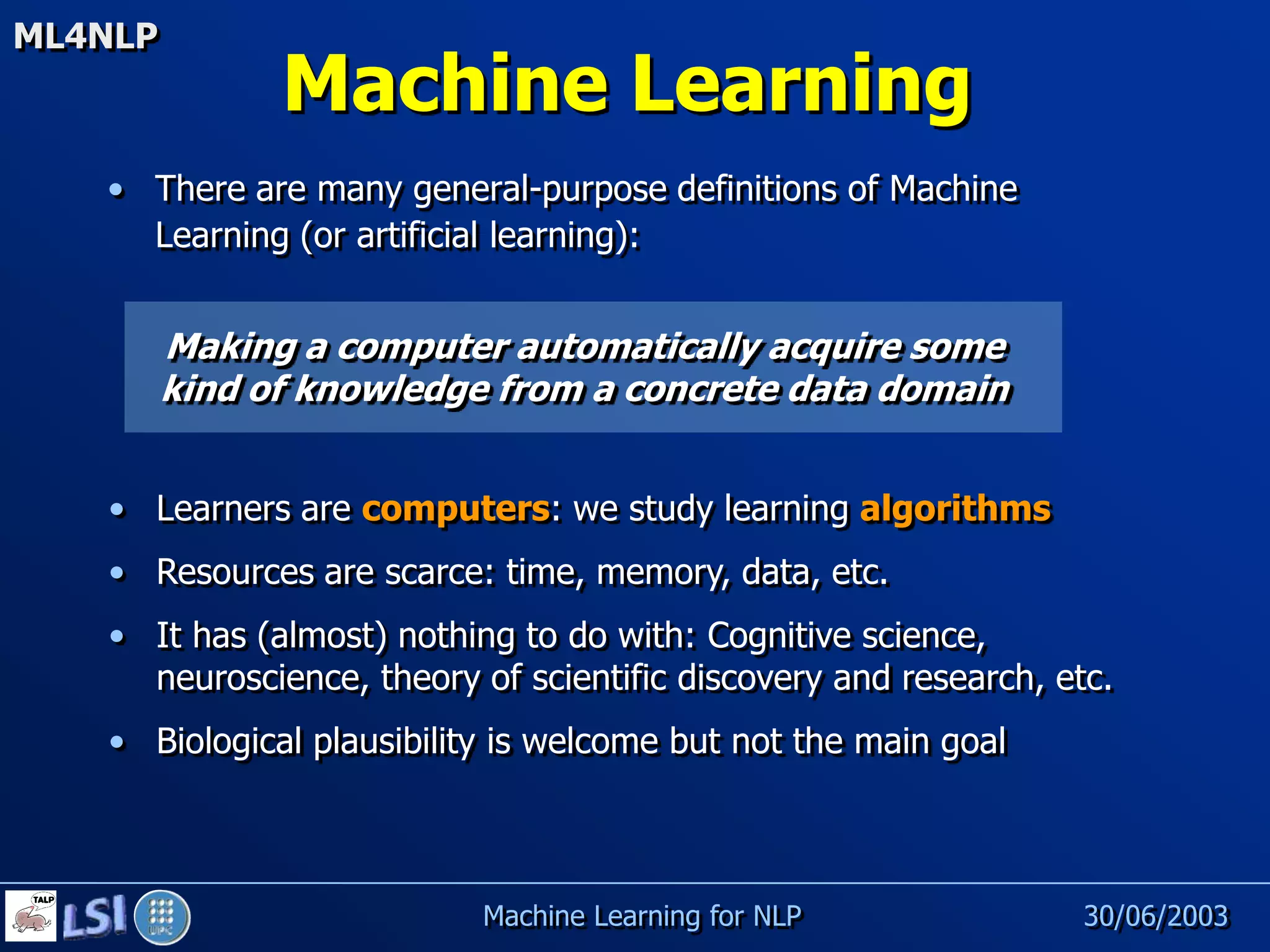 ML4NLP

Machine Learning

• There are many general-purpose definitions of Machine Learning (or artificial learning):

Making a computer automatically acquire some kind of knowledge from a concrete data domain

• Learners are computers: we study learning algorithms
• Resources are scarce: time, memory, data, etc.
• It has (almost) nothing to do with: Cognitive science, neuroscience, theory of scientific discovery and research, etc.
• Biological plausibility is welcome but not the main goal

TALP LSI UPC

Machine Learning for NLP

30/06/2003